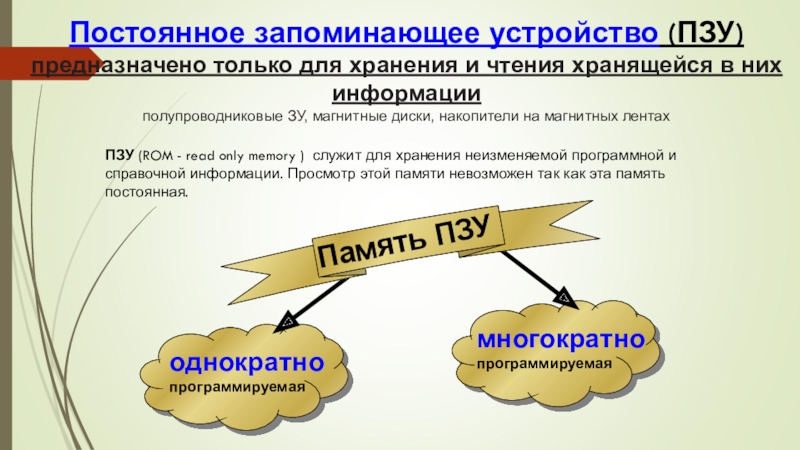 Постоянное запоминающее устройство (ПЗУ) предназначено только для хранения и чтения хранящейся в них информации

полупроводниковые ЗУ, магнитные диски, накопители на магнитных лентах

ПЗУ (ROM - read only memory ) служит для хранения неизменяемой программной и справочной информации. Просмотр этой памяти невозможен так как эта память постоянная.

Память ПЗУ

однократно программируемая

многократно программируемая